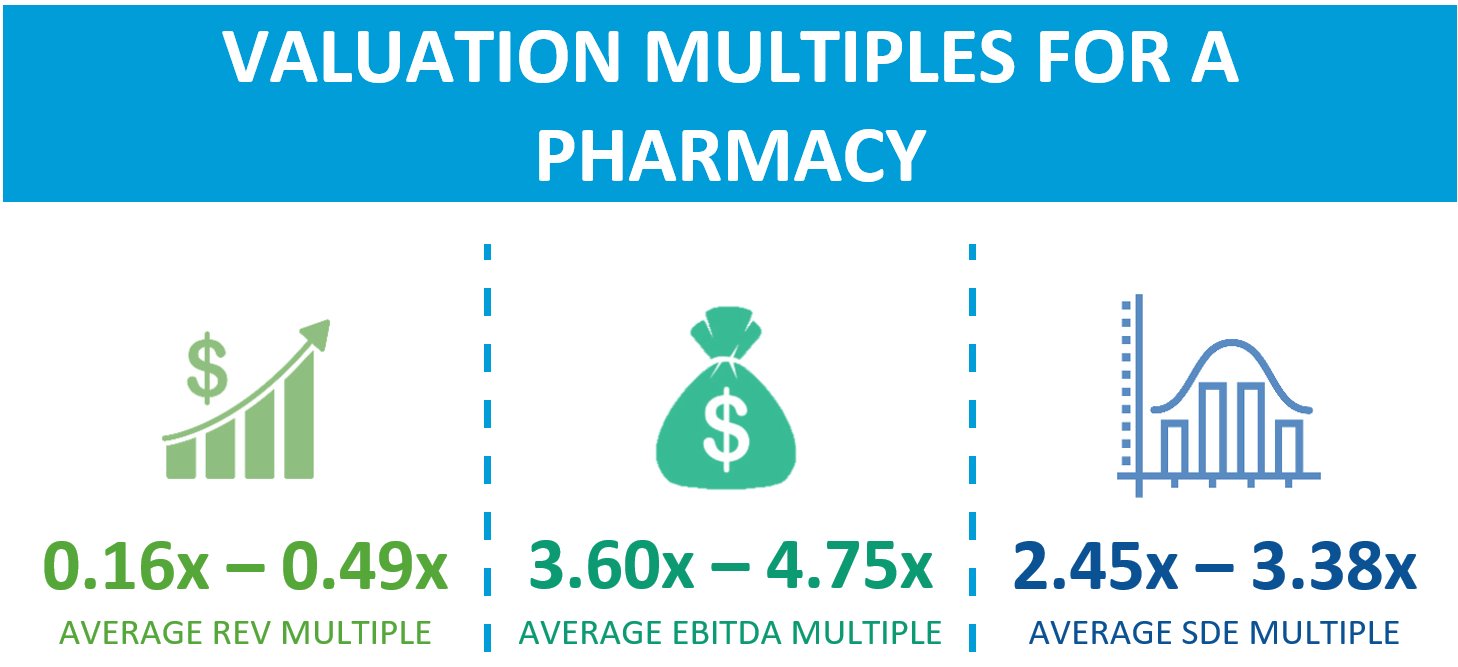 VALUATION MULTIPLES FOR A PHARMACY

$

0.16x – 0.49x
AVERAGE REV MULTIPLE

$

3.60x – 4.75x
AVERAGE EBITDA MULTIPLE

2.45x – 3.38x
AVERAGE SDE MULTIPLE